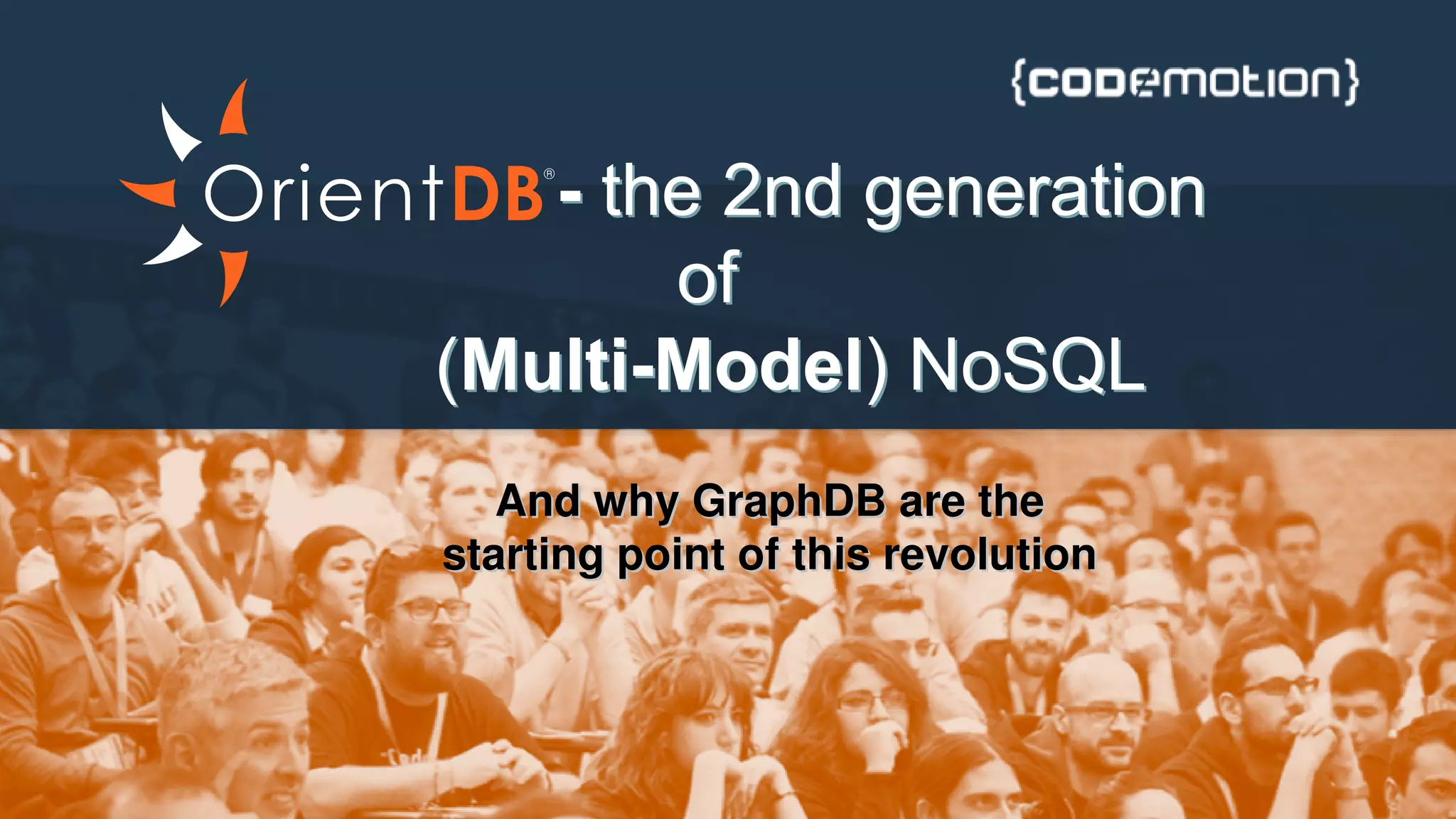 {codemotion}

OrientDB® - the 2nd generation of (Multi-Model) NoSQL

And why GraphDB are the starting point of this revolution